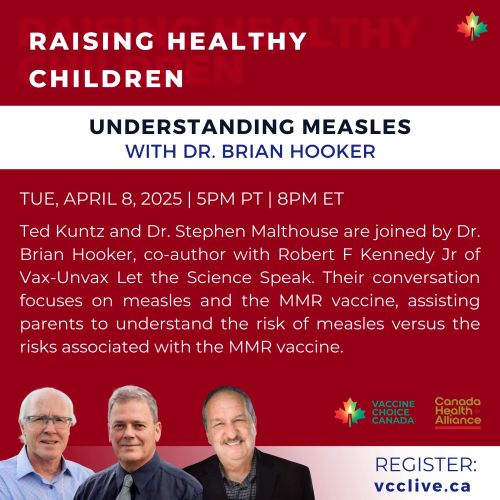 RAISING HEALTHY CHILDREN

UNDERSTANDING MEASLES
WITH DR. BRIAN HOOKER

TUE, APRIL 8, 2025 | 5PM PT | 8PM ET

Ted Kuntz and Dr. Stephen Malthouse are joined by Dr. Brian Hooker, co-author with Robert F Kennedy Jr of Vax-Unvax Let the Science Speak. Their conversation focuses on measles and the MMR vaccine, assisting parents to understand the risk of measles versus the risks associated with the MMR vaccine.

VACCINE CHOICE CANADA

Canada Health Alliance

REGISTER:
vcclive.ca